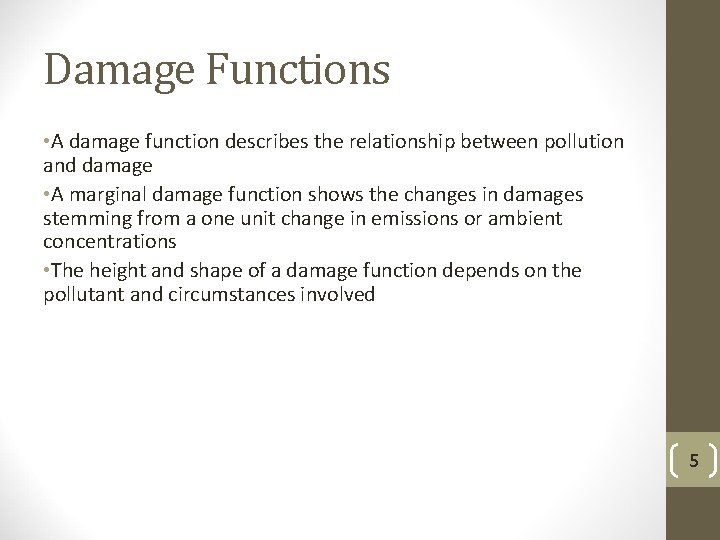 Damage Functions

•A damage function describes the relationship between pollution and damage

•A marginal damage function shows the changes in damages stemming from a one unit change in emissions or ambient concentrations

•The height and shape of a damage function depends on the pollutant and circumstances involved

5